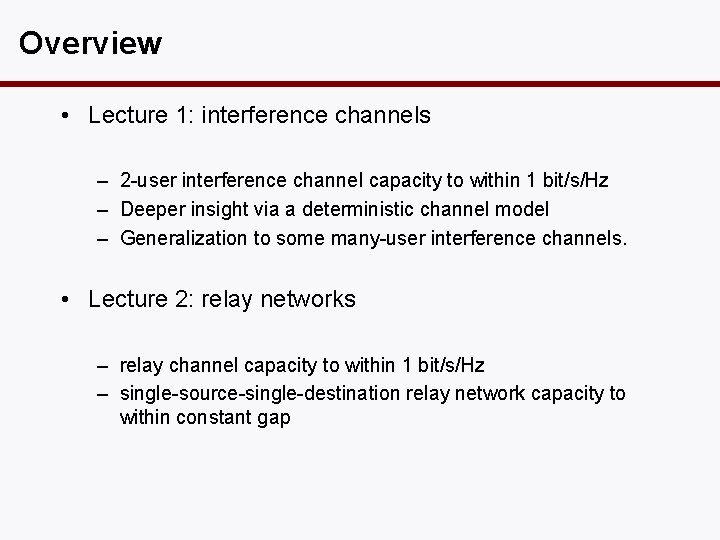 Overview

• Lecture 1: interference channels

– 2-user interference channel capacity to within 1 bit/s/Hz
– Deeper insight via a deterministic channel model
– Generalization to some many-user interference channels.

• Lecture 2: relay networks

– relay channel capacity to within 1 bit/s/Hz
– single-source-single-destination relay network capacity to within constant gap